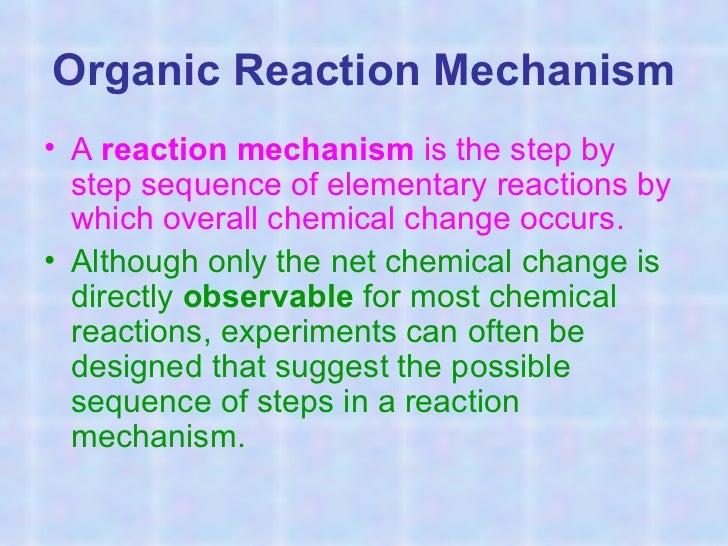 Organic Reaction Mechanism

• A reaction mechanism is the step by step sequence of elementary reactions by which overall chemical change occurs.

• Although only the net chemical change is directly observable for most chemical reactions, experiments can often be designed that suggest the possible sequence of steps in a reaction mechanism.